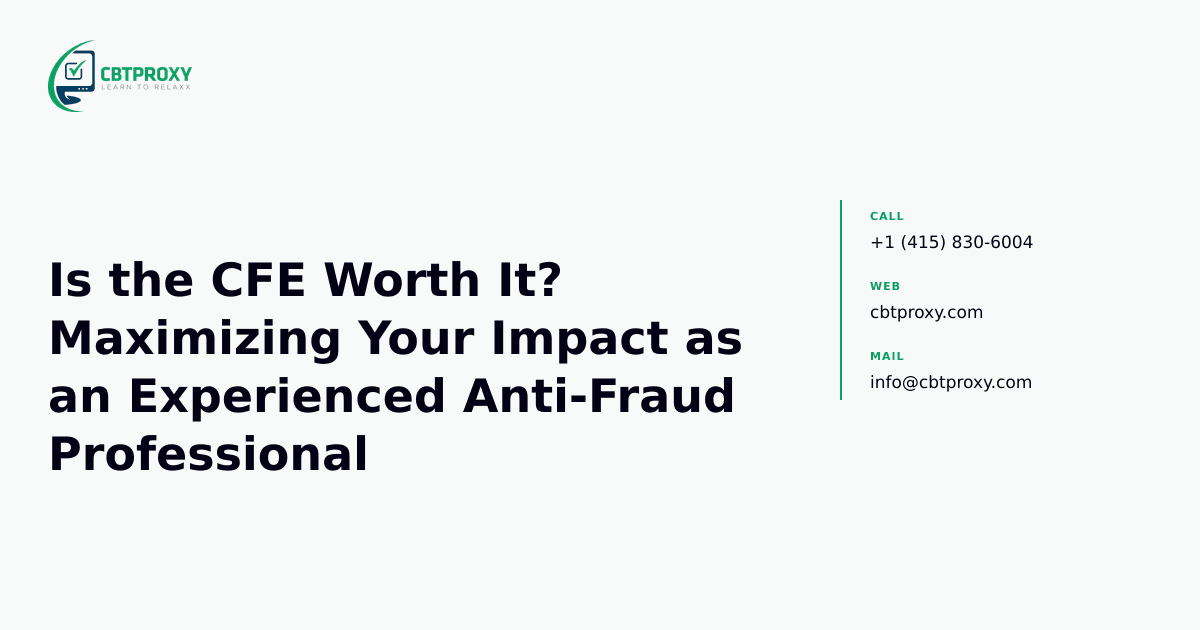 CBTPROXY
LEARN TO RELAXX

Is the CFE Worth It? Maximizing Your Impact as an Experienced Anti-Fraud Professional

CALL
+1 (415) 830-6004

WEB
cbtproxy.com

MAIL
info@cbtproxy.com